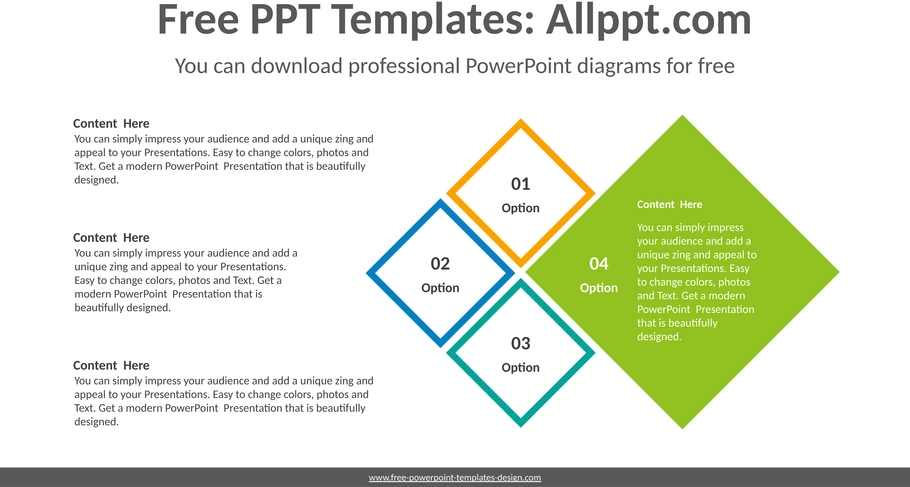 Free PPT Templates: Allppt.com

You can download professional PowerPoint diagrams for free

Content Here
You can simply impress your audience and add a unique zing and appeal to your Presentations. Easy to change colors, photos and Text. Get a modern PowerPoint Presentation that is beautifully designed.

Content Here
You can simply impress your audience and add a unique zing and appeal to your Presentations. Easy to change colors, photos and Text. Get a modern PowerPoint Presentation that is beautifully designed.

Content Here
You can simply impress your audience and add a unique zing and appeal to your Presentations. Easy to change colors, photos and Text. Get a modern PowerPoint Presentation that is beautifully designed.

01
Option

02
Option

03
Option

04
Option

Content Here
You can simply impress your audience and add a unique zing and appeal to your Presentations. Easy to change colors, photos and Text. Get a modern PowerPoint Presentation that is beautifully designed.

www.free-powerpoint-templates-design.com